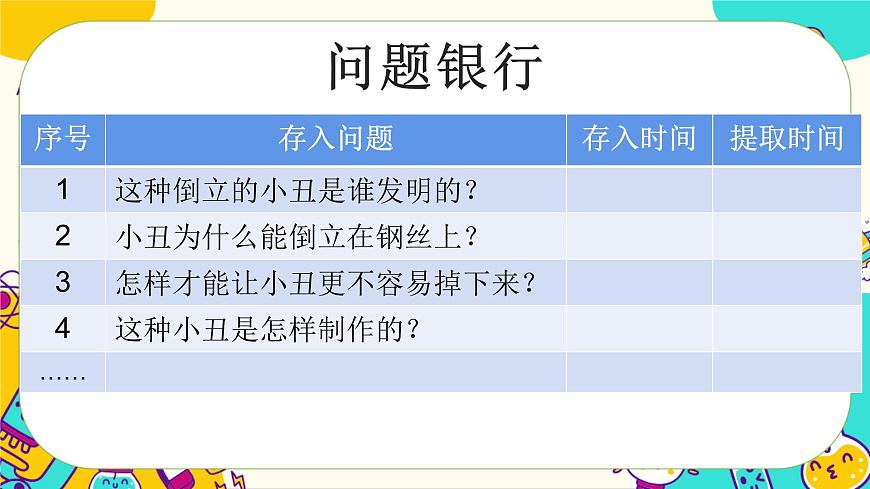 问题银行

| 序号 | 存入问题 | 存入时间 | 提取时间 |
|---|---|---|---|
| 1 | 这种倒立的小丑是谁发明的？ | | |
| 2 | 小丑为什么能倒立在钢丝上？ | | |
| 3 | 怎样才能让小丑更不容易掉下来？ | | |
| 4 | 这种小丑是怎样制作的？ | | |
| …… | | | |